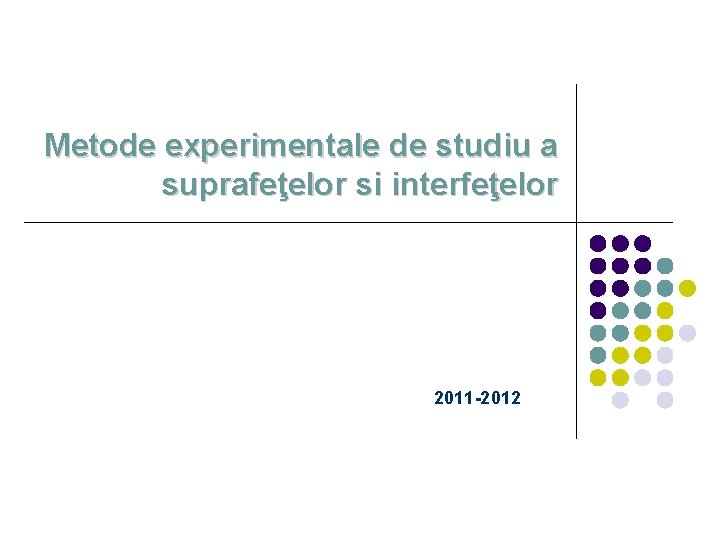 Metode experimentale de studiu a suprafeţelor si interfeţelor

2011-2012